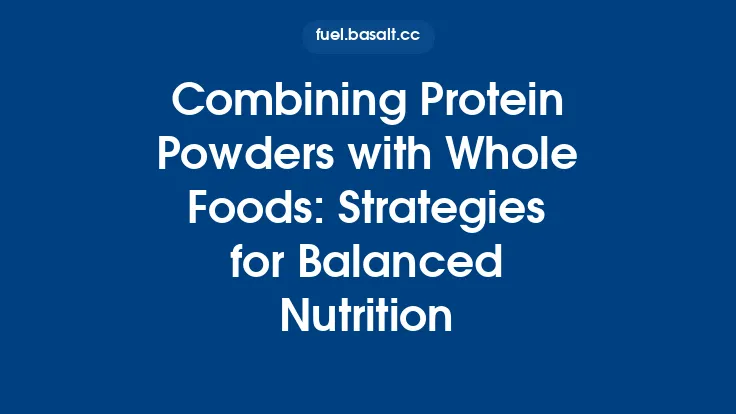 fuel.basalt.cc

Combining Protein Powders with Whole Foods: Strategies for Balanced Nutrition